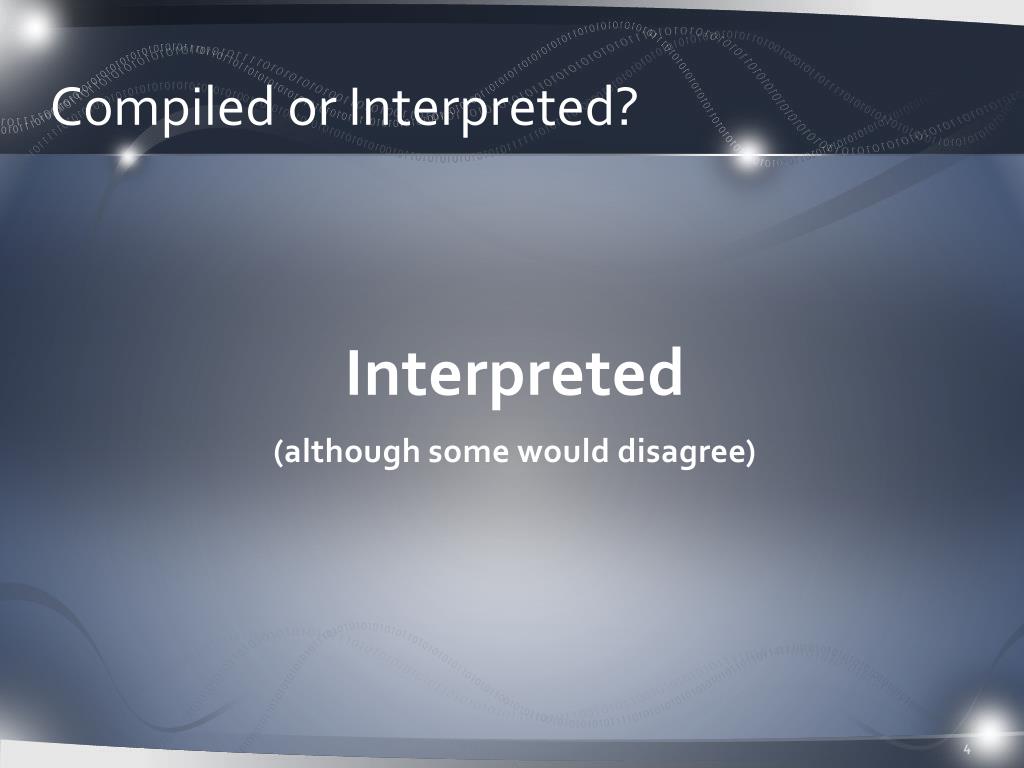 Compiled or Interpreted?

Interpreted

(although some would disagree)

4